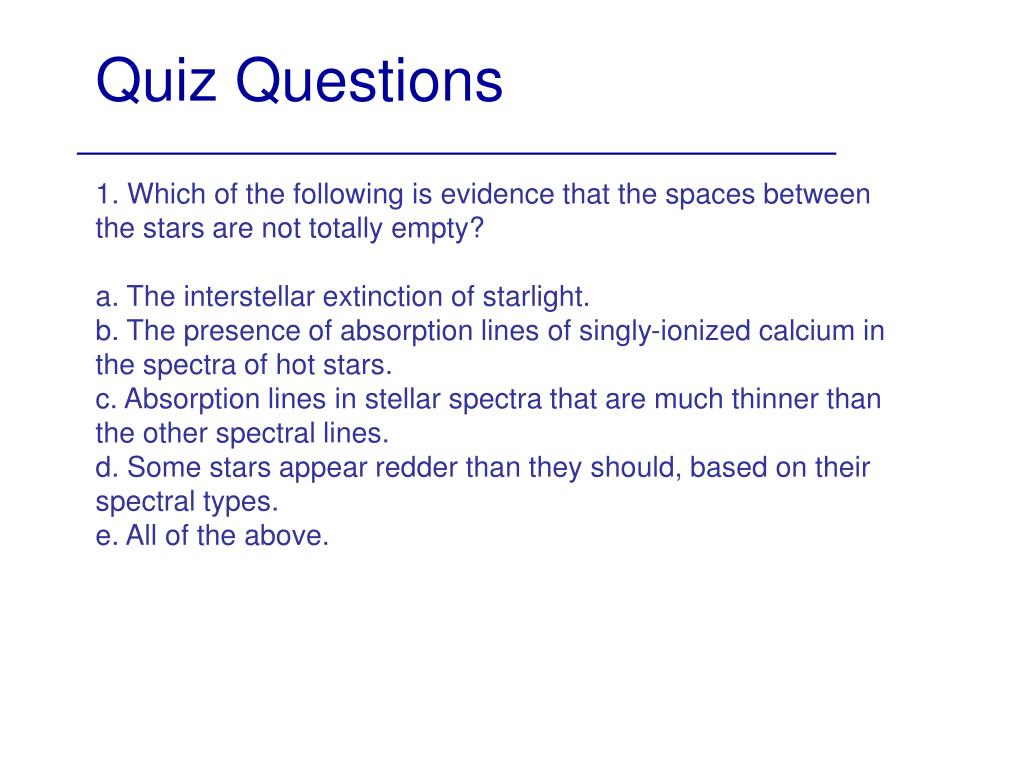 Quiz Questions

1. Which of the following is evidence that the spaces between the stars are not totally empty?

a. The interstellar extinction of starlight.
b. The presence of absorption lines of singly-ionized calcium in the spectra of hot stars.
c. Absorption lines in stellar spectra that are much thinner than the other spectral lines.
d. Some stars appear redder than they should, based on their spectral types.
e. All of the above.